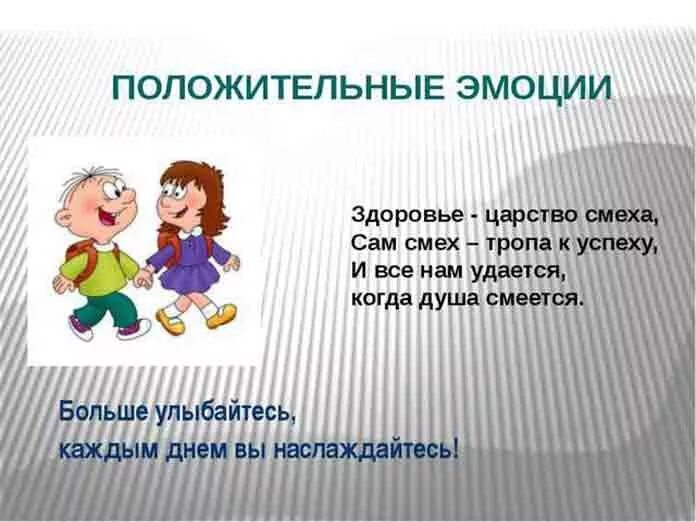 ПОЛОЖИТЕЛЬНЫЕ ЭМОЦИИ

Здоровье - царство смеха,
Сам смех – тропа к успеху,
И все нам удается,
когда душа смеется.

Больше улыбайтесь,
каждым днем вы наслаждайтесь!